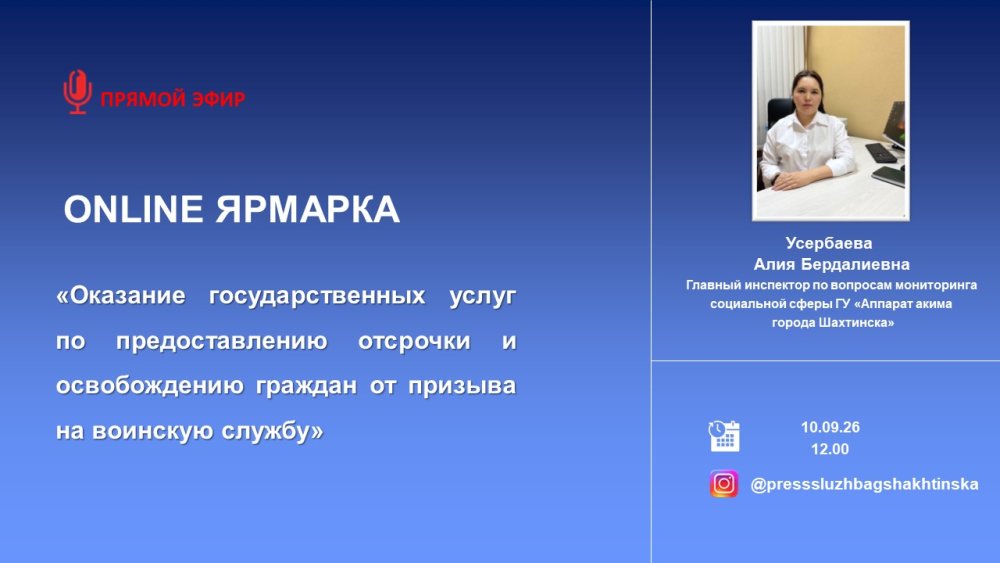 ПРЯМОЙ ЭФИР

ONLINE ЯРМАРКА

«Оказание государственных услуг по предоставлению отсрочки и освобождению граждан от призыва на воинскую службу»

Усербаева
Алия Бердалиевна
Главный инспектор по вопросам мониторинга социальной сферы ГУ «Аппарат акима города Шахтинска»

10.09.26
12.00

@presssluzhbagshakhtinska